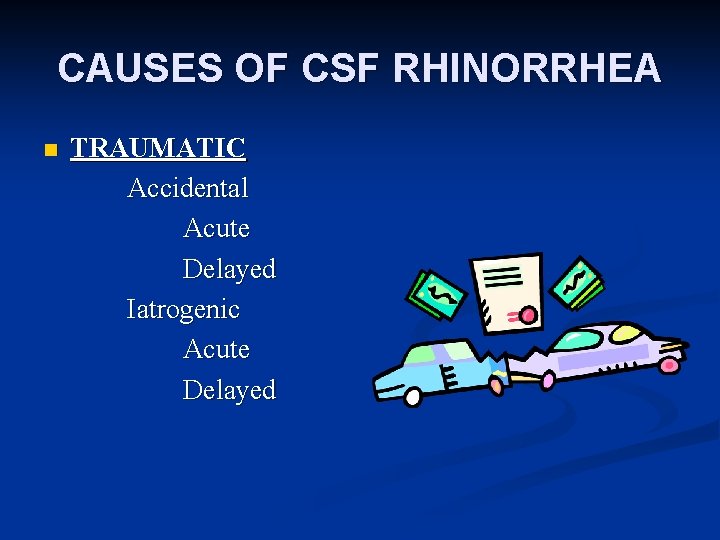 CAUSES OF CSF RHINORRHEA

TRAUMATIC
Accidental
Acute
Delayed
Iatrogenic
Acute
Delayed